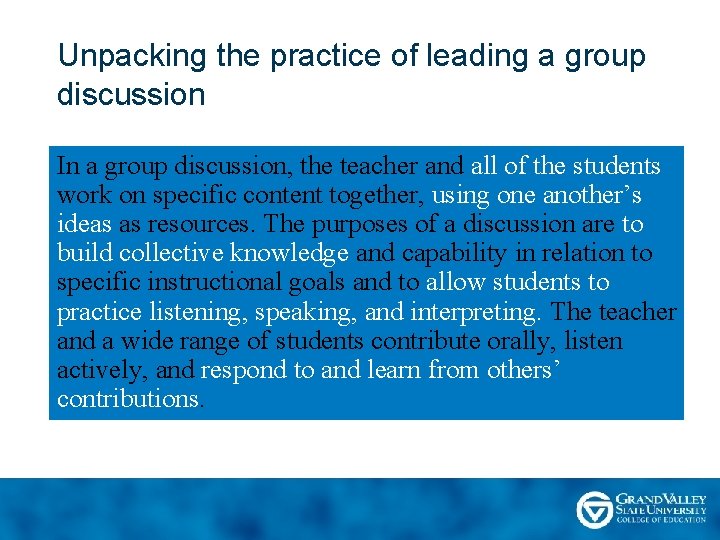 Unpacking the practice of leading a group discussion

In a group discussion, the teacher and all of the students work on specific content together, using one another's ideas as resources. The purposes of a discussion are to build collective knowledge and capability in relation to specific instructional goals and to allow students to practice listening, speaking, and interpreting. The teacher and a wide range of students contribute orally, listen actively, and respond to and learn from others' contributions.

GRAND VALLEY STATE UNIVERSITY COLLEGE OF EDUCATION